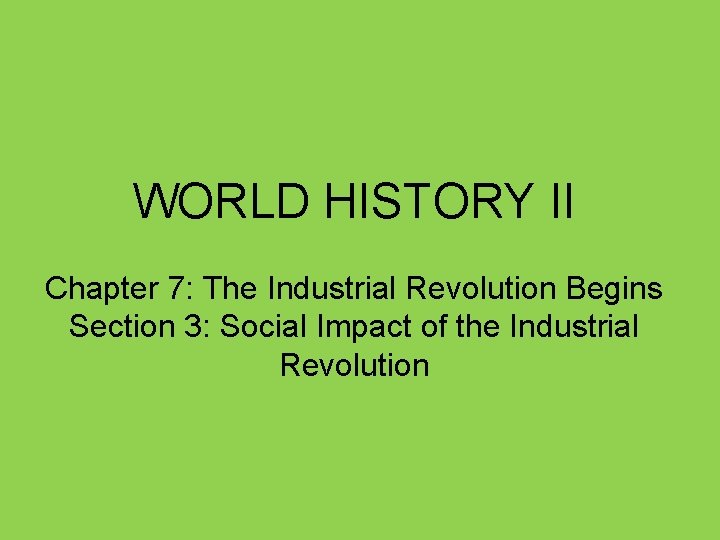 WORLD HISTORY II

Chapter 7: The Industrial Revolution Begins
Section 3: Social Impact of the Industrial Revolution